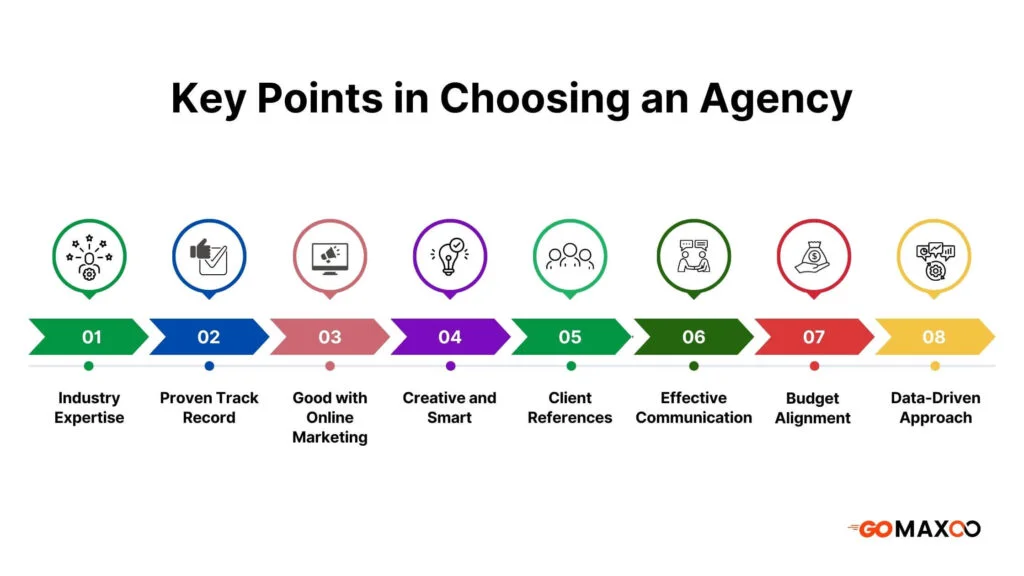 Key Points in Choosing an Agency

01
Industry Expertise

02
Proven Track Record

03
Good with Online Marketing

04
Creative and Smart

05
Client References

06
Effective Communication

07
Budget Alignment

08
Data-Driven Approach

GOMAXOO